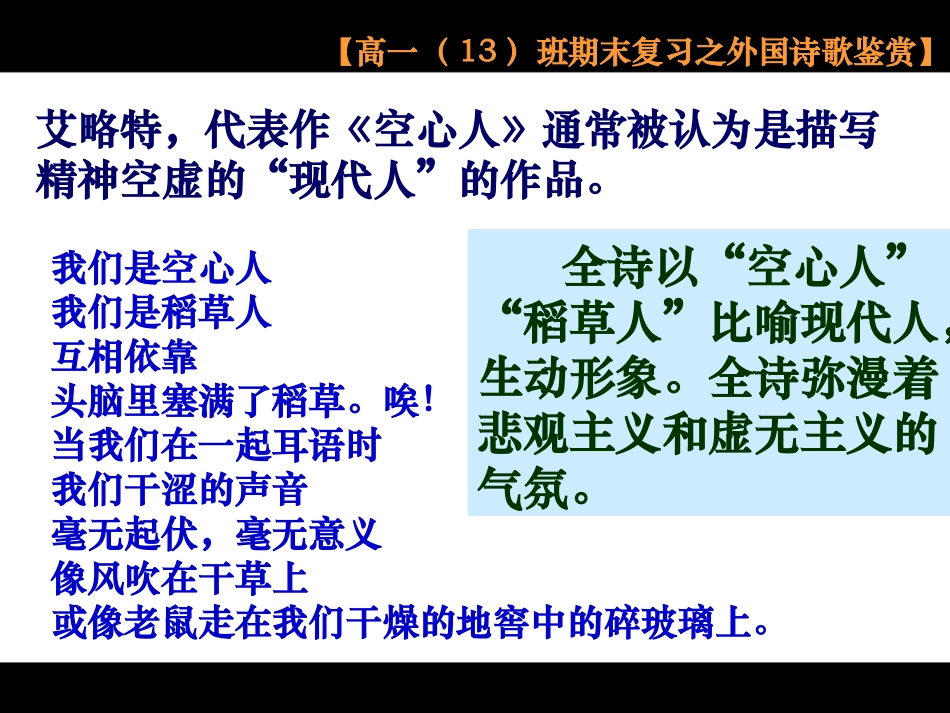 【高一（13）班期末复习之外国诗歌鉴赏】

艾略特，代表作《空心人》通常被认为是描写精神空虚的“现代人”的作品。

我们是空心人
我们是稻草人
互相依靠
头脑里塞满了稻草。唉！
当我们在一起耳语时
我们干涩的声音
毫无起伏，毫无意义
像风吹在干草上
或像老鼠走在我们干燥的地窖中的碎玻璃上。

全诗以“空心人”“稻草人”比喻现代人，生动形象。全诗弥漫着悲观主义和虚无主义的气氛。